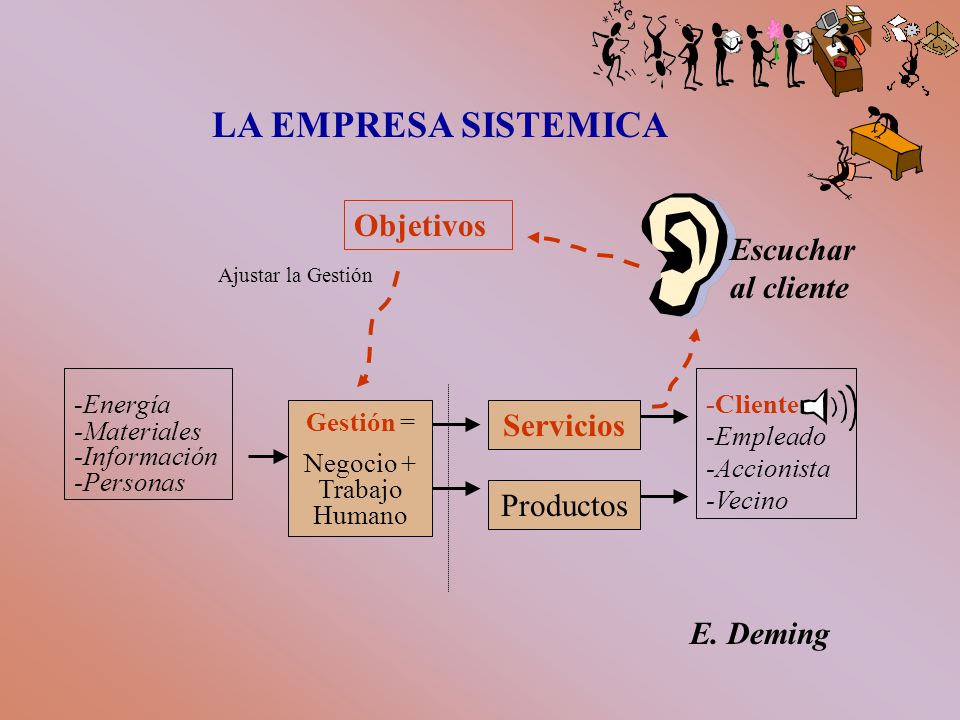 LA EMPRESA SISTEMICA

Objetivos

Escuchar al cliente

Ajustar la Gestión

-Energía
-Materiales
-Información
-Personas

Gestión =
Negocio +
Trabajo
Humano

Servicios

Productos

-Cliente
-Empleado
-Accionista
-Vecino

E. Deming